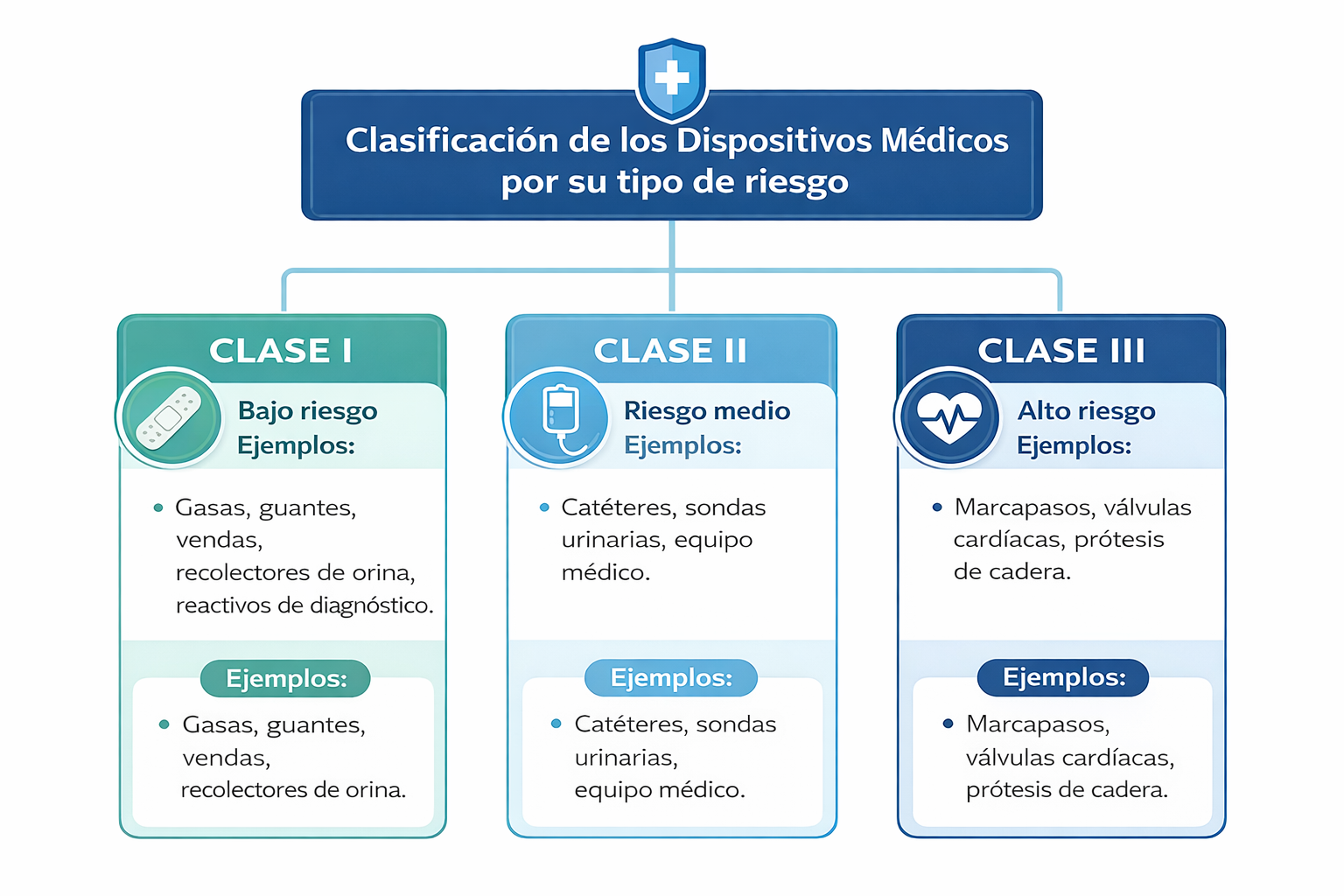 Clasificación de los Dispositivos Médicos por su tipo de riesgo

CLASE I

Bajo riesgo
Ejemplos:

• Gasas, guantes, vendas, recolectores de orina, reactivos de diagnóstico.

Ejemplos:

• Gasas, guantes, vendas, recolectores de orina.

CLASE II

Riesgo medio
Ejemplos:

• Catéteres, sondas urinarias, equipo médico.

Ejemplos:

• Catéteres, sondas urinarias, equipo médico.

CLASE III

Alto riesgo
Ejemplos:

• Marcapasos, válvulas cardíacas, prótesis de cadera.

Ejemplos:

• Marcapasos, válvulas cardíacas, prótesis de cadera.